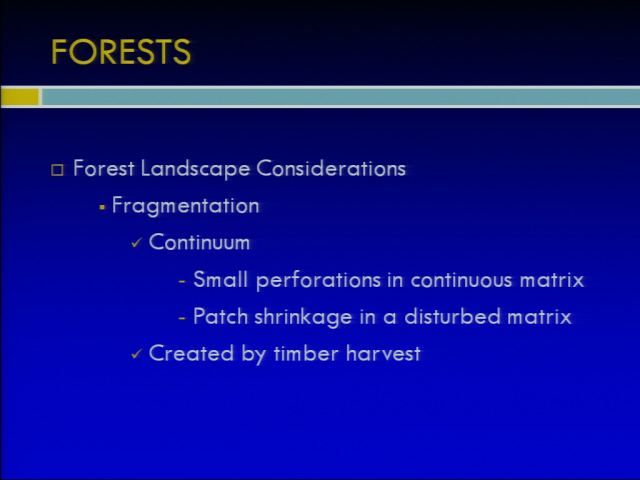 FORESTS

□ Forest Landscape Considerations

▪ Fragmentation

✓ Continuum

- Small perforations in continuous matrix

- Patch shrinkage in a disturbed matrix

✓ Created by timber harvest